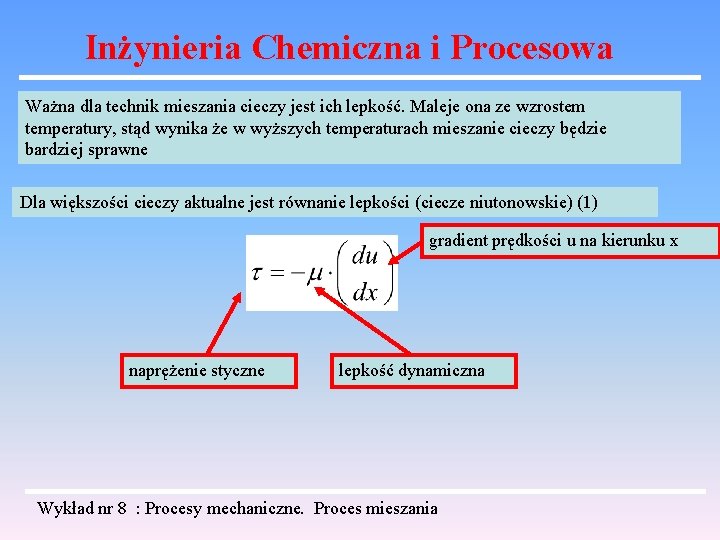 Inżynieria Chemiczna i Procesowa

Ważna dla technik mieszania cieczy jest ich lepkość. Maleje ona ze wzrostem temperatury, stąd wynika że w wyższych temperaturach mieszanie cieczy będzie bardziej sprawne

Dla większości cieczy aktualne jest równanie lepkości (ciecze niutonowskie) (1)

gradient prędkości u na kierunku x

$\tau = -\mu \cdot \left( \frac{du}{dx} \right)$

naprężenie styczne

lepkość dynamiczna

Wykład nr 8 : Procesy mechaniczne. Proces mieszania